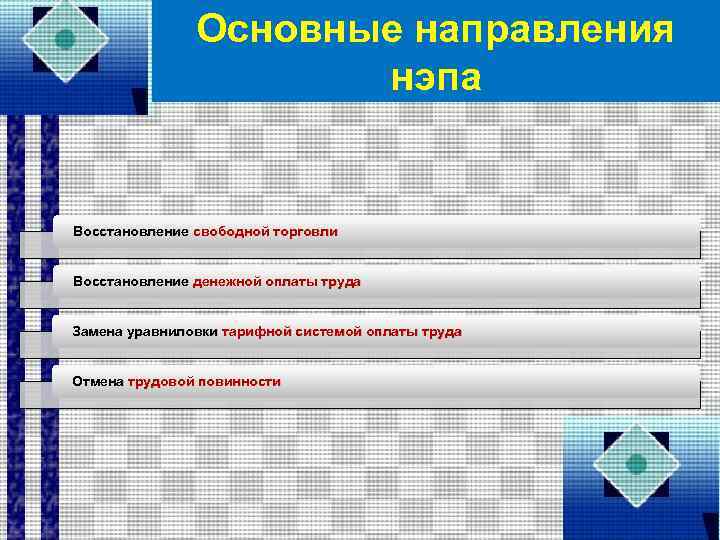 Основные направления нэпа

Восстановление свободной торговли

Восстановление денежной оплаты труда

Замена уравниловки тарифной системой оплаты труда

Отмена трудовой повинности